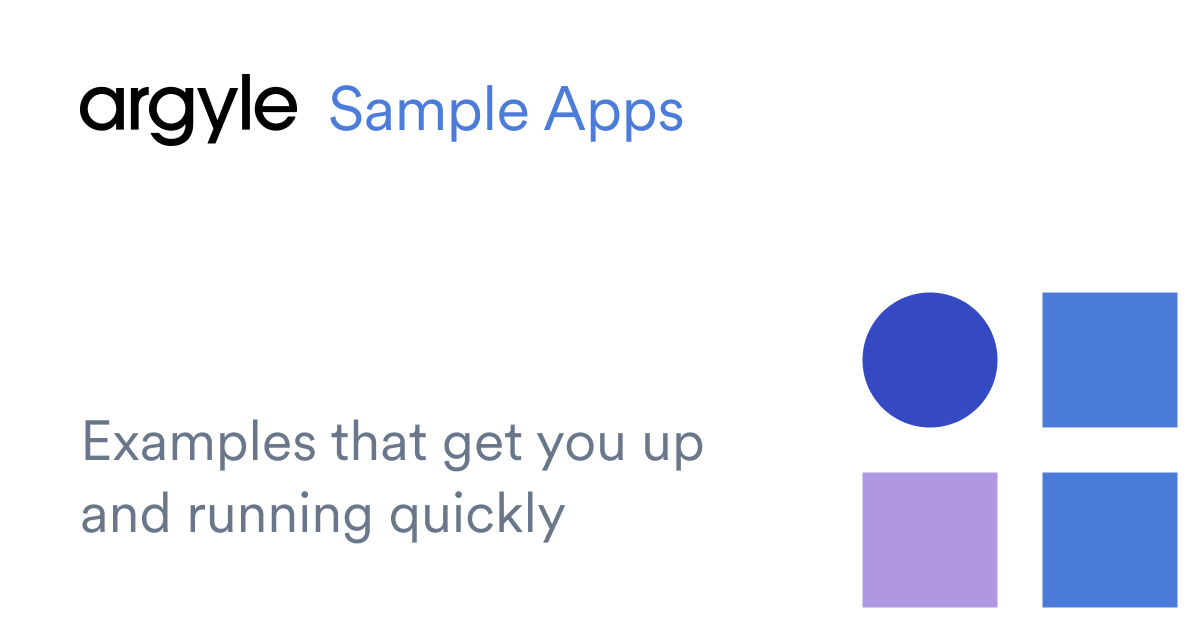 argyle Sample Apps

Examples that get you up and running quickly